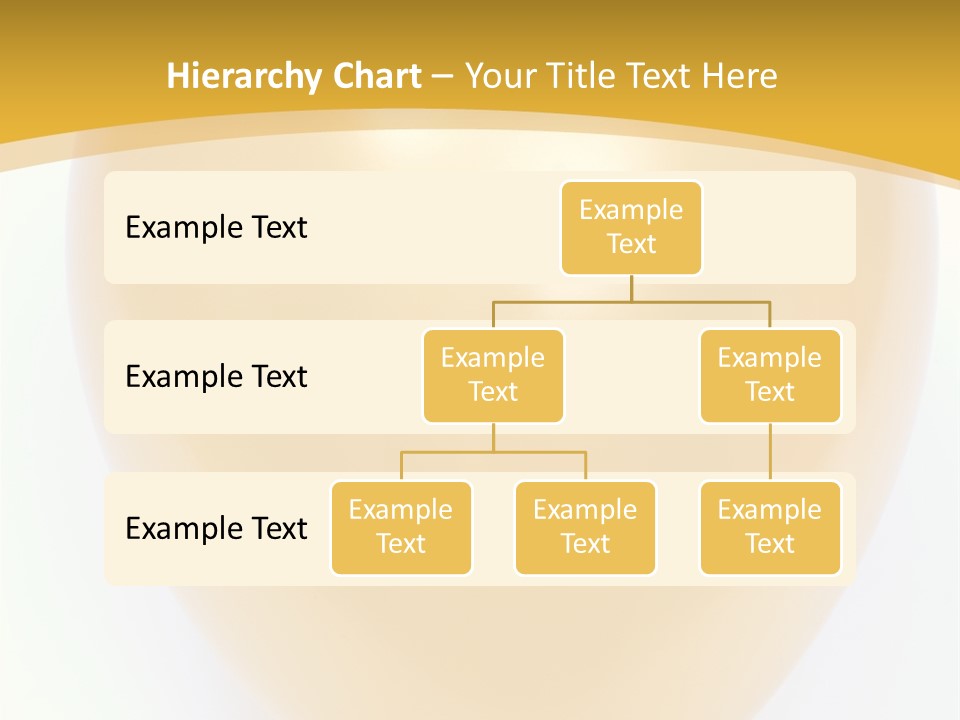 Hierarchy Chart – Your Title Text Here

Example Text

Example Text

Example Text

Example Text

Example Text

Example Text

Example Text

Example Text

Example Text